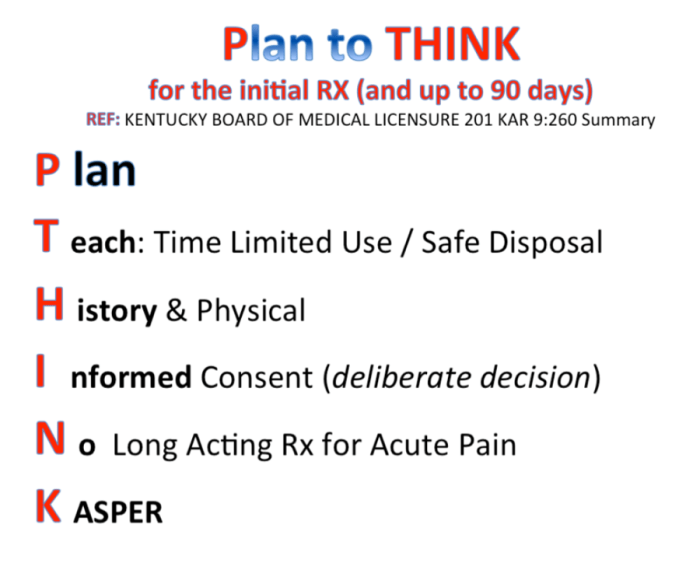 Plan to THINK

for the initial RX (and up to 90 days)

REF: KENTUCKY BOARD OF MEDICAL LICENSURE 201 KAR 9:260 Summary

P lan

T each: Time Limited Use / Safe Disposal

H istory & Physical

I nformed Consent (deliberate decision)

N o Long Acting Rx for Acute Pain

K ASPER